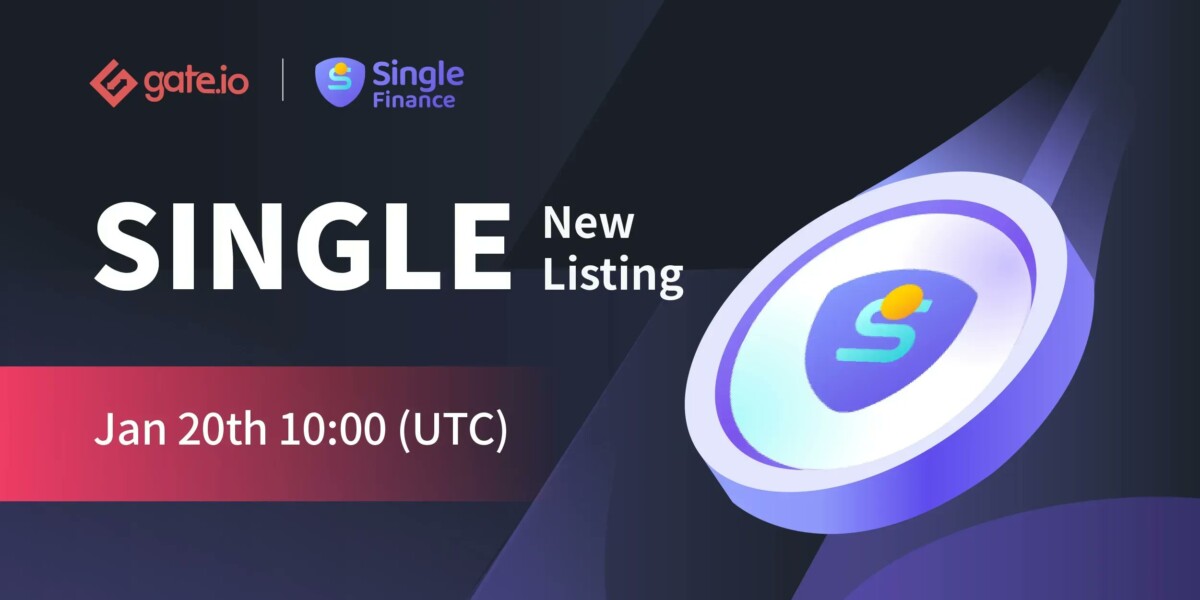 gate.io

Single
Finance

SINGLE New Listing

Jan 20th 10:00 (UTC)